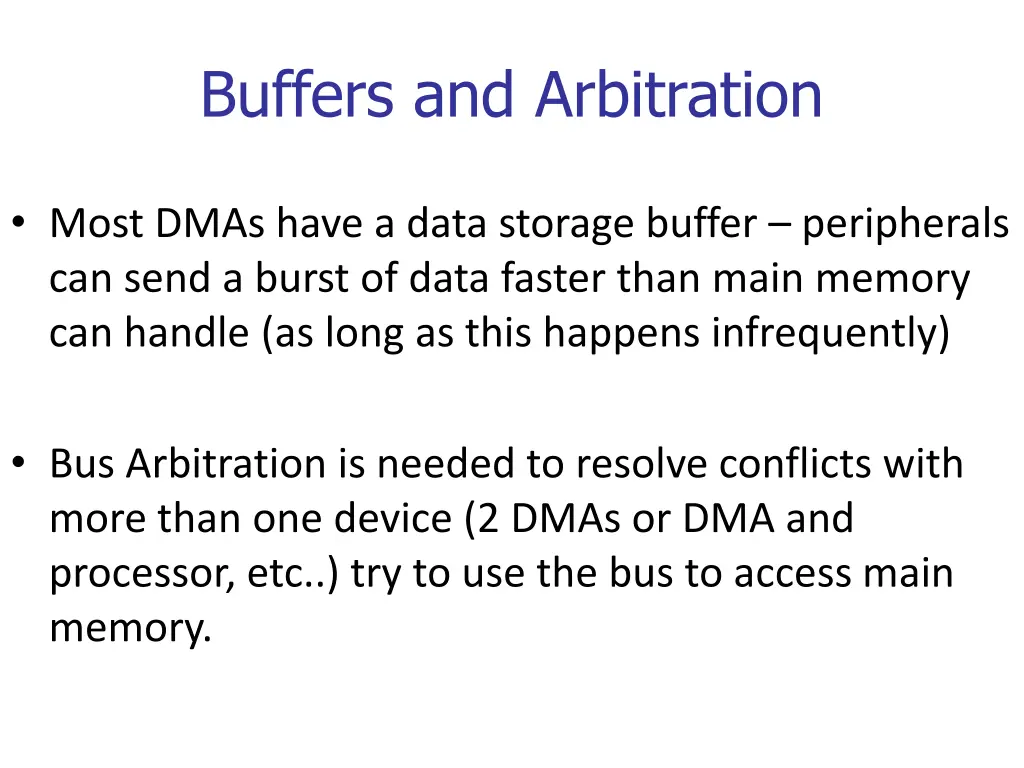 Buffers and Arbitration

• Most DMAs have a data storage buffer – peripherals can send a burst of data faster than main memory can handle (as long as this happens infrequently)

• Bus Arbitration is needed to resolve conflicts with more than one device (2 DMAs or DMA and processor, etc..) try to use the bus to access main memory.